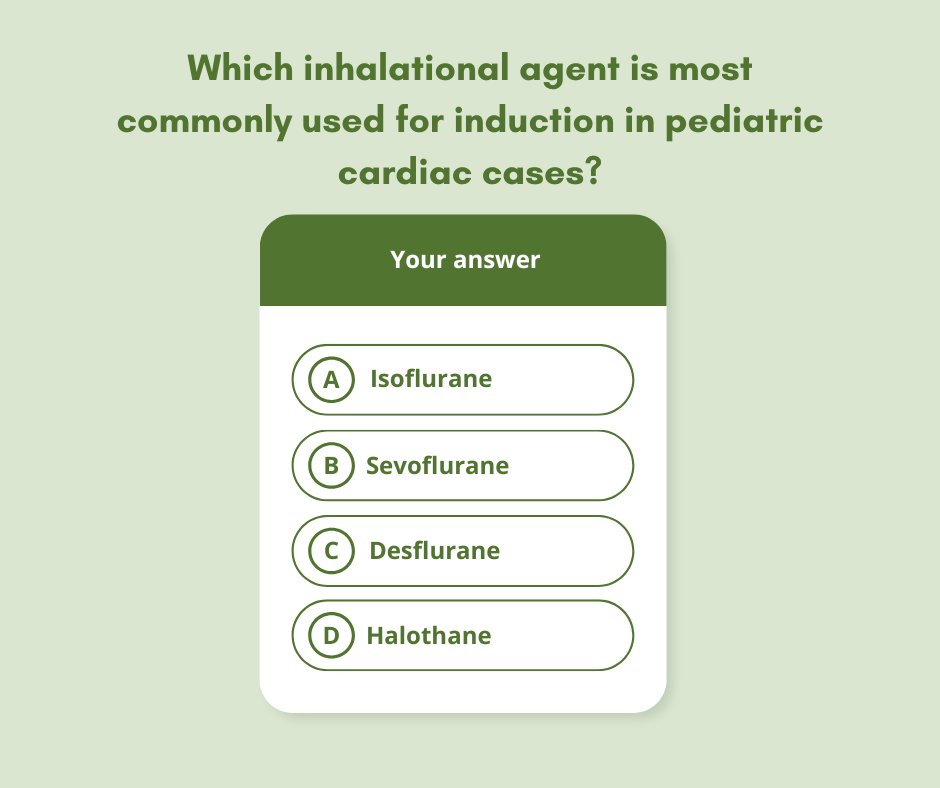 Which inhalational agent is most commonly used for induction in pediatric cardiac cases?

Your answer

A Isoflurane

B Sevoflurane

C Desflurane

D Halothane